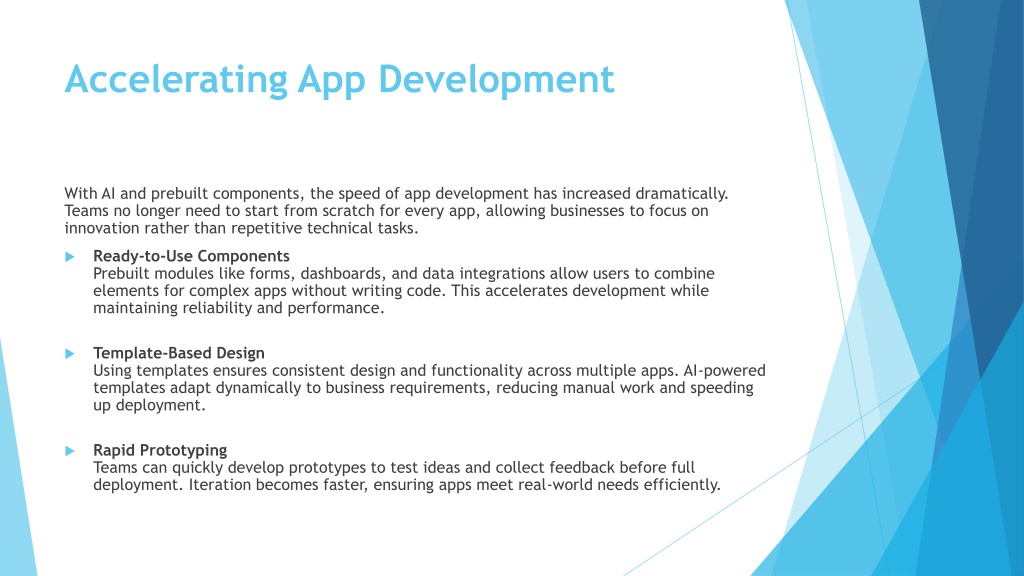 Accelerating App Development

With AI and prebuilt components, the speed of app development has increased dramatically. Teams no longer need to start from scratch for every app, allowing businesses to focus on innovation rather than repetitive technical tasks.

Ready-to-Use Components
Prebuilt modules like forms, dashboards, and data integrations allow users to combine elements for complex apps without writing code. This accelerates development while maintaining reliability and performance.

Template-Based Design
Using templates ensures consistent design and functionality across multiple apps. AI-powered templates adapt dynamically to business requirements, reducing manual work and speeding up deployment.

Rapid Prototyping
Teams can quickly develop prototypes to test ideas and collect feedback before full deployment. Iteration becomes faster, ensuring apps meet real-world needs efficiently.